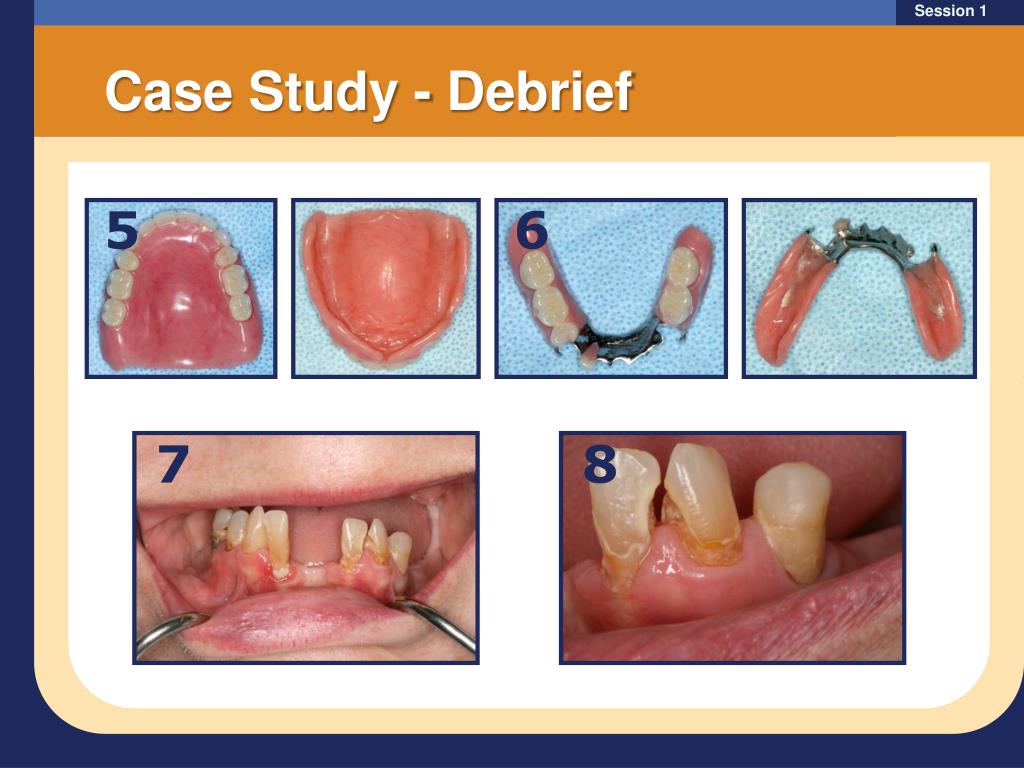 Session 1

Case Study - Debrief

5

6

7

8